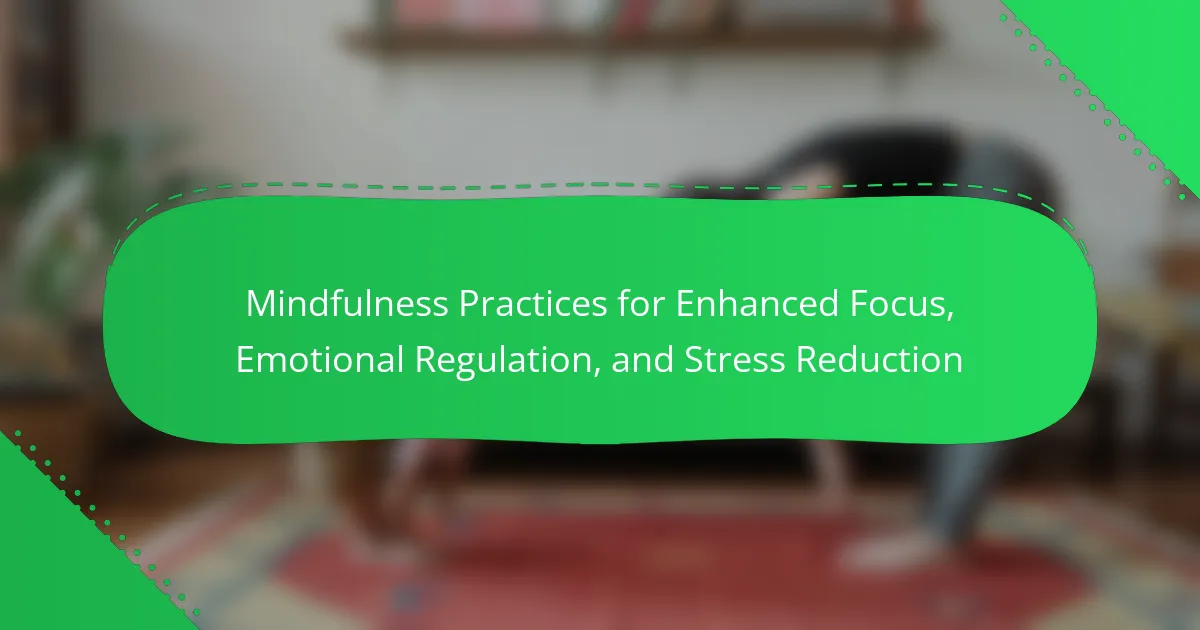 Mindfulness Practices for Enhanced Focus, Emotional Regulation, and Stress Reduction